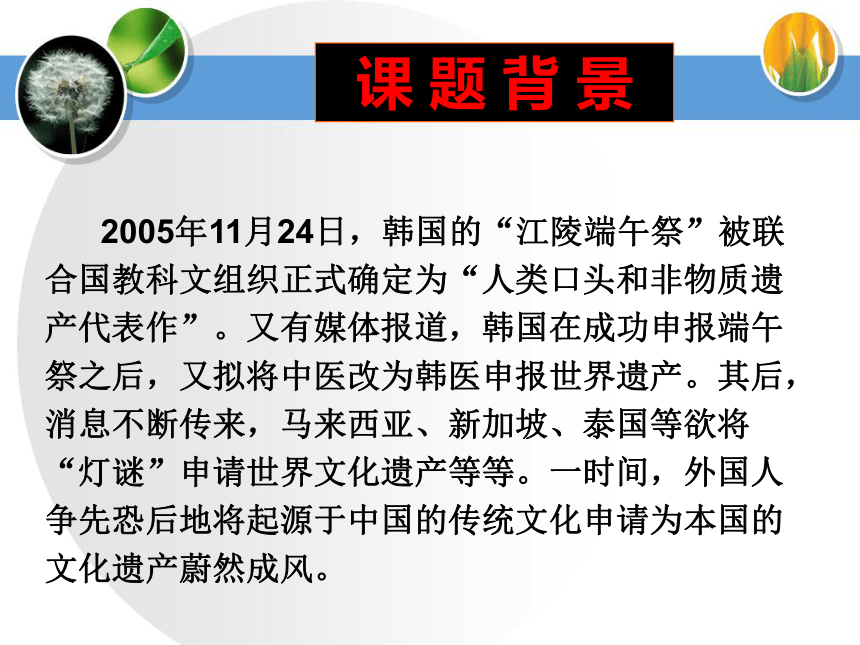 课题背景

2005年11月24日，韩国的“江陵端午祭”被联合国教科文组织正式确定为“人类口头和非物质遗产代表作”。又有媒体报道，韩国在成功申报端午祭之后，又拟将中医改为韩医申报世界遗产。其后，消息不断传来，马来西亚、新加坡、泰国等欲将“灯谜”申请世界文化遗产等等。一时间，外国人争先恐后地将起源于中国的传统文化申请为本国的文化遗产蔚然成风。